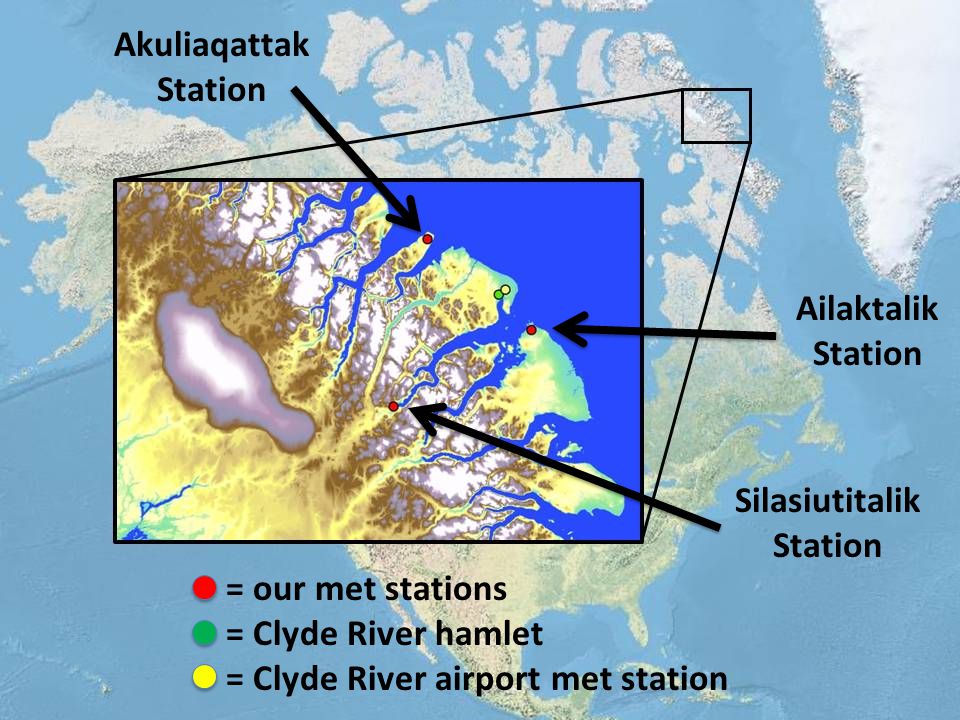 Akuliaqattak Station

Ailaktalik Station

Silasiutitalik Station

= our met stations
= Clyde River hamlet
= Clyde River airport met station